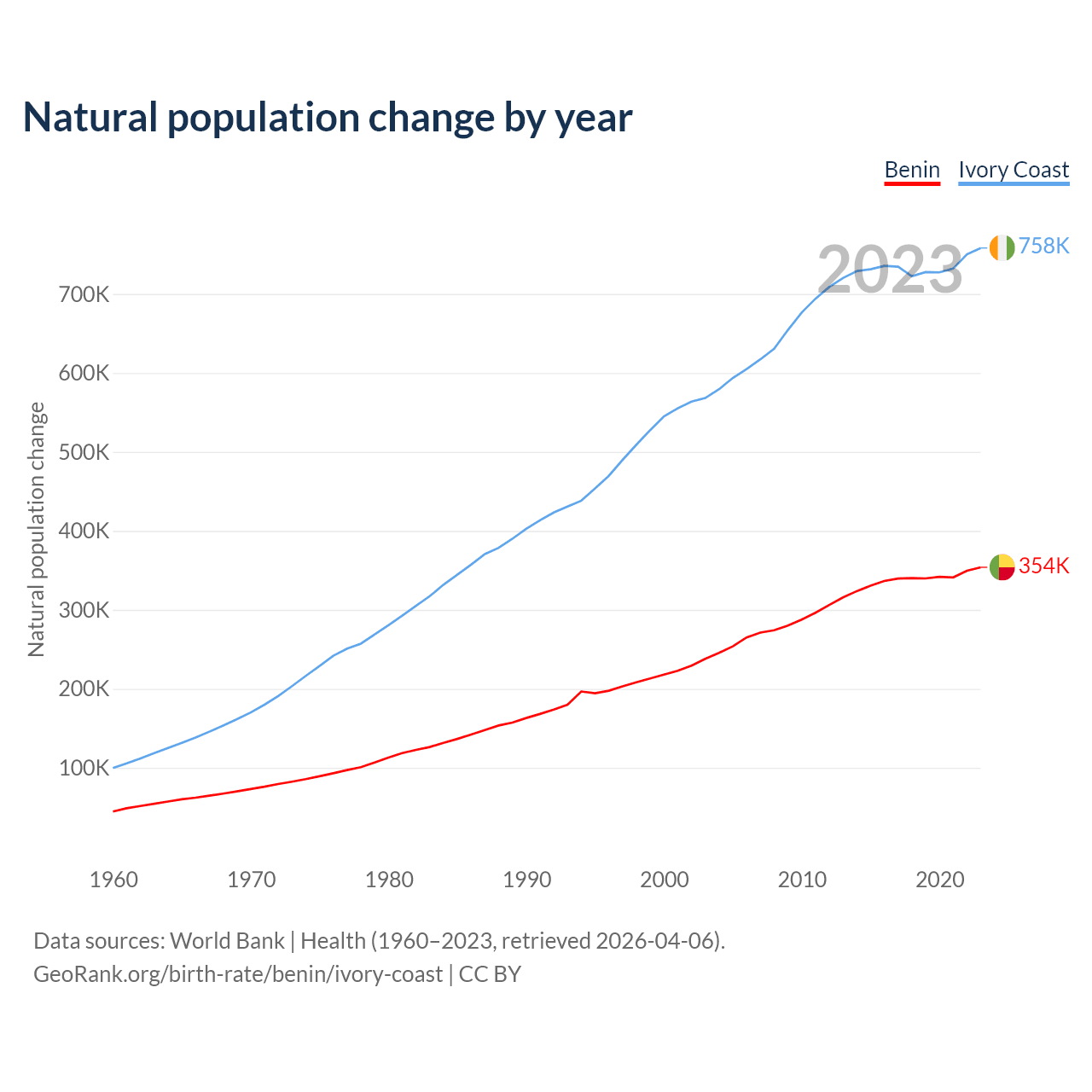 Natural population change by year

Benin Ivory Coast

2023

758K

354K

Natural population change

700K
600K
500K
400K
300K
200K
100K

1960 1970 1980 1990 2000 2010 2020

Data sources: World Bank | Health (1960–2023, retrieved 2026-04-06).
GeoRank.org/birth-rate/benin/ivory-coast | CC BY